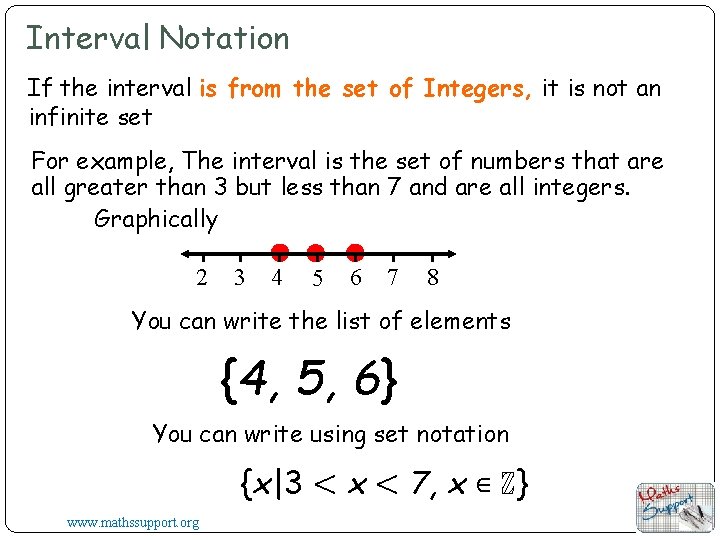 Interval Notation

If the interval is from the set of Integers, it is not an infinite set

For example, The interval is the set of numbers that are all greater than 3 but less than 7 and are all integers.

Graphically

2 3 4 5 6 7 8

You can write the list of elements

$\{4, 5, 6\}$

You can write using set notation

$\{x|3 < x < 7, x \in \mathbb{Z}\}$

www.mathssupport.org

Maths Support